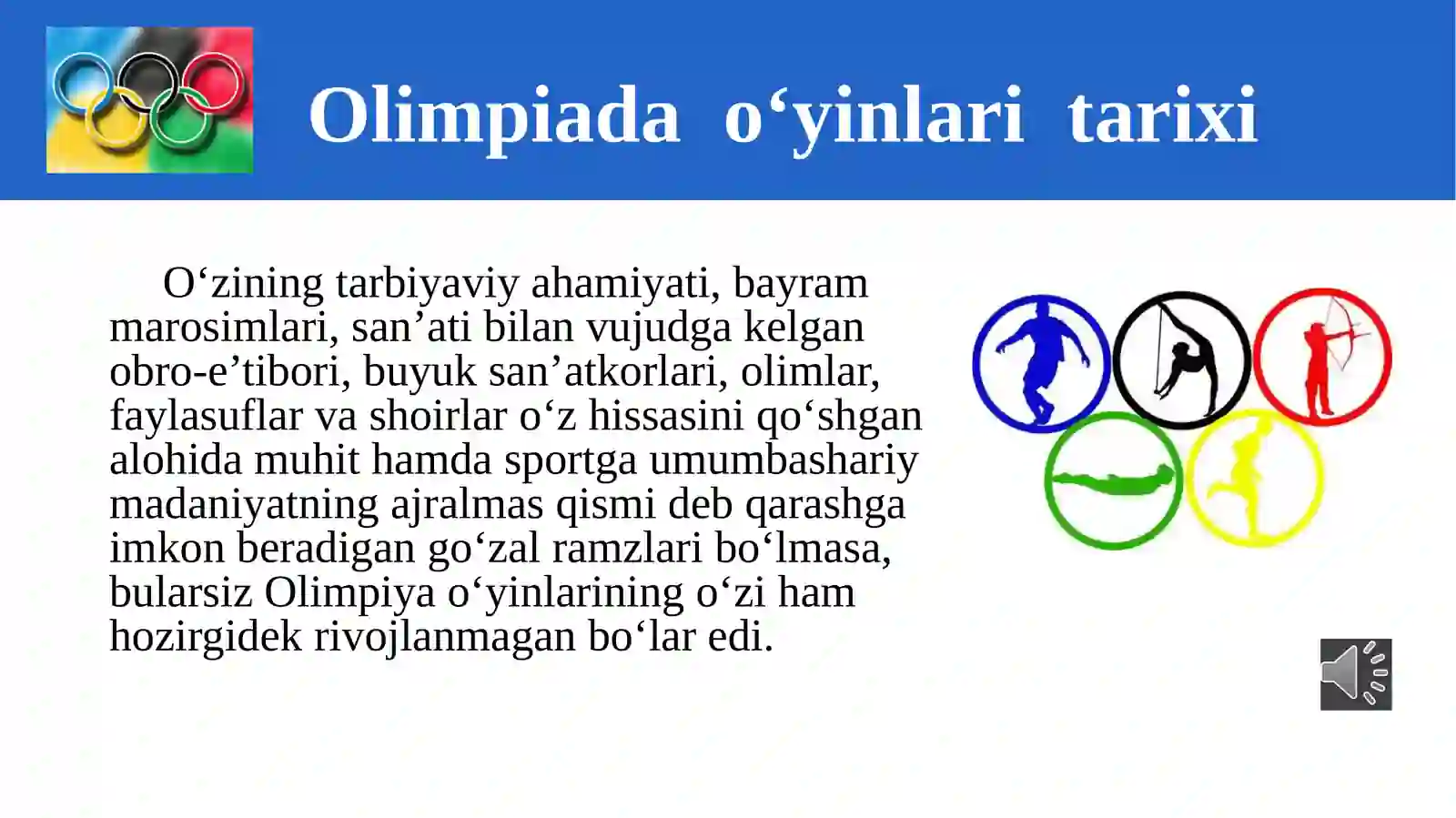 Olimpiada o‘yinlari tarixi

O‘zining tarbiyaviy ahamiyati, bayram marosimlari, san’ati bilan vujudga kelgan obro-e’tibori, buyuk san’atkorlari, olimlar, faylasuflar va shoirlar o‘z hissasini qo‘shgan alohida muhit hamda sportga umumbashariy madaniyatning ajralmas qismi deb qarashga imkon beradigan go‘zal ramzlari bo‘lmasa, bularsiz Olimpiya o‘yinlarining o‘zi ham hozirgidek rivojlanmagan bo‘lar edi.